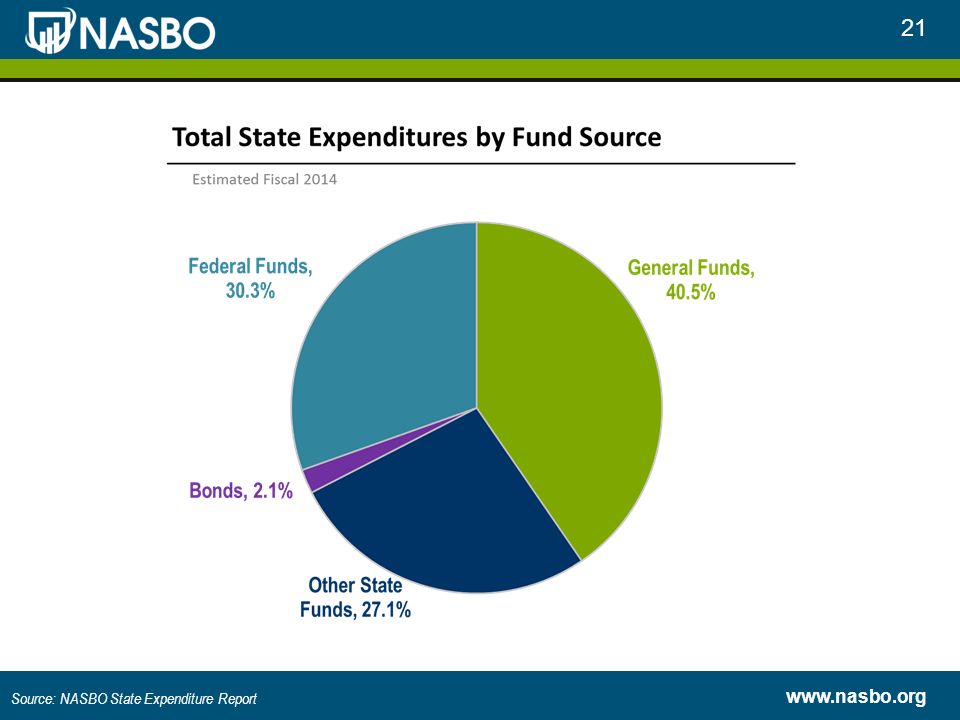 NASBO

21

Total State Expenditures by Fund Source

Estimated Fiscal 2014

Federal Funds, 30.3%

General Funds, 40.5%

Bonds, 2.1%

Other State Funds, 27.1%

Source: NASBO State Expenditure Report

www.nasbo.org